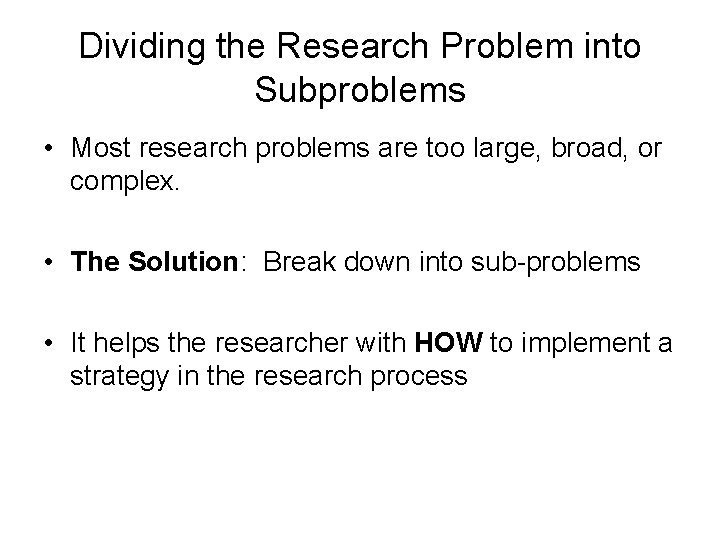 Dividing the Research Problem into Subproblems

• Most research problems are too large, broad, or complex.

• The Solution: Break down into sub-problems

• It helps the researcher with HOW to implement a strategy in the research process